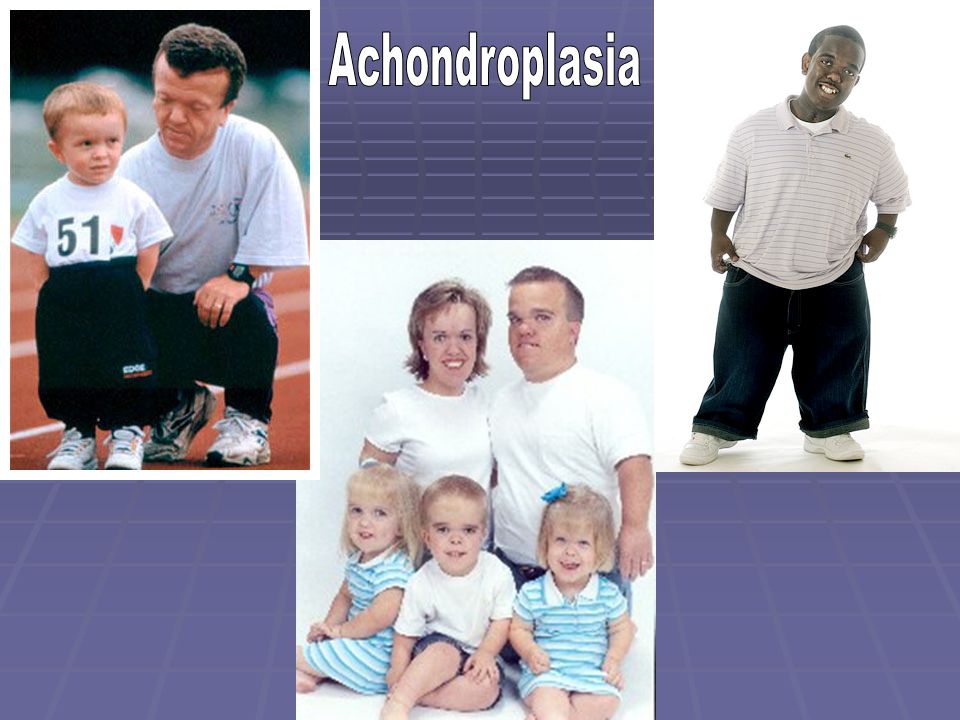 Achondroplasia

51

EDGE